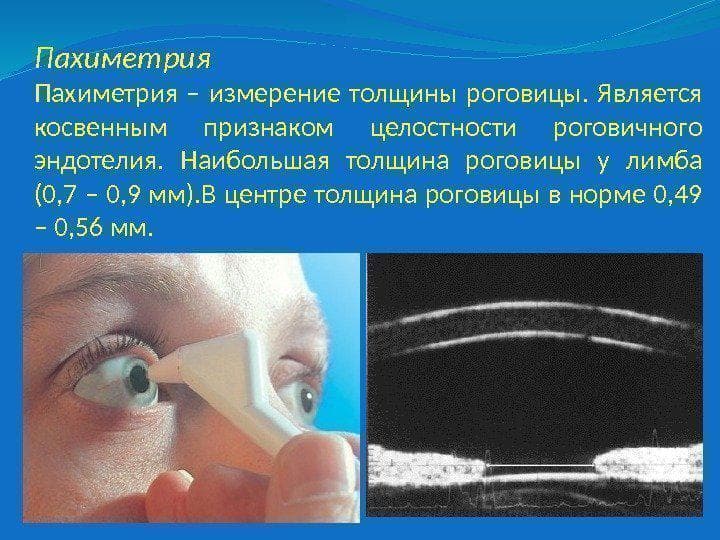 Пахиметрия

Пахиметрия – измерение толщины роговицы. Является косвенным признаком целостности роговичного эндотелия. Наибольшая толщина роговицы у лимба (0,7 – 0,9 мм).В центре толщина роговицы в норме 0,49 – 0,56 мм.